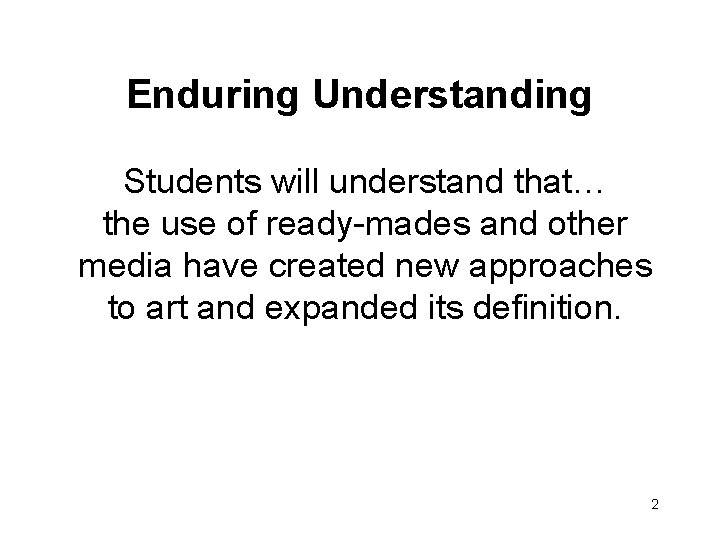 Enduring Understanding

Students will understand that… the use of ready-mades and other media have created new approaches to art and expanded its definition.

2